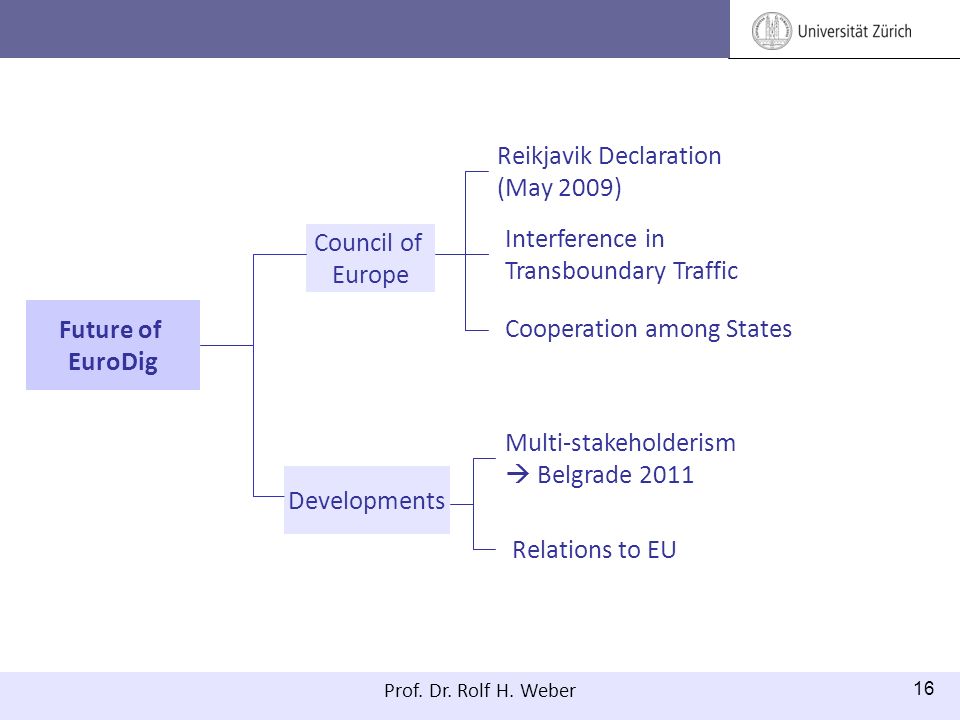 Universität Zürich

Future of EuroDig

Council of Europe

Reikjavik Declaration (May 2009)

Interference in Transboundary Traffic

Cooperation among States

Developments

Multi-stakeholderism
→ Belgrade 2011

Relations to EU

Prof. Dr. Rolf H. Weber

16